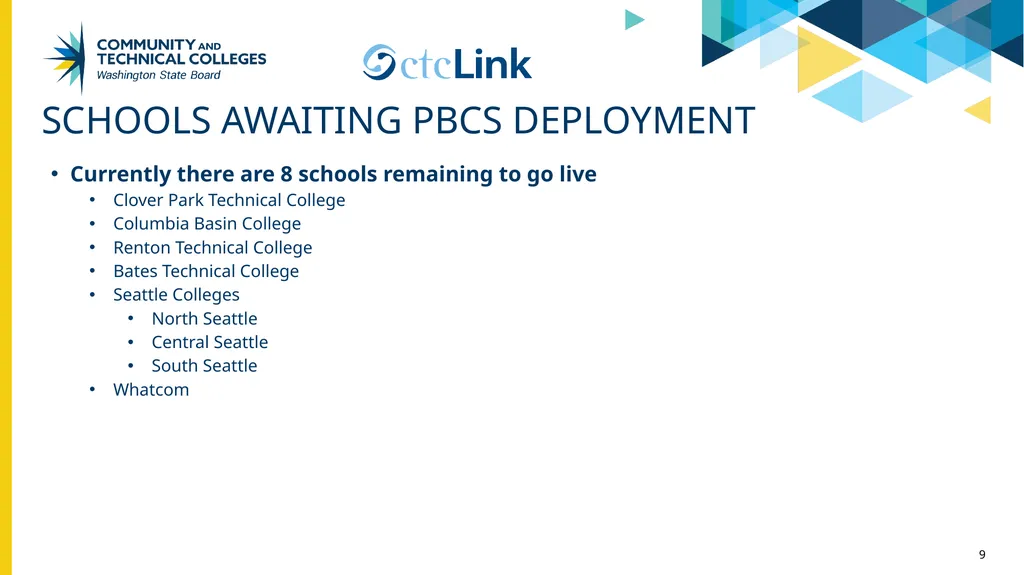 COMMUNITY AND TECHNICAL COLLEGES
Washington State Board

ctcLink

SCHOOLS AWAITING PBCS DEPLOYMENT

• Currently there are 8 schools remaining to go live
  • Clover Park Technical College
  • Columbia Basin College
  • Renton Technical College
  • Bates Technical College
  • Seattle Colleges
    • North Seattle
    • Central Seattle
    • South Seattle
  • Whatcom

9